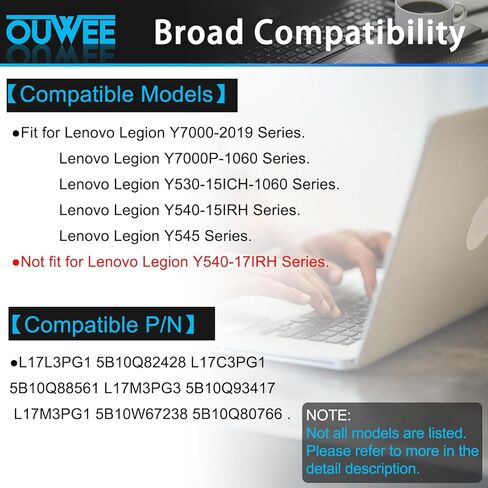 OUWEE Broad Compatibility

【Compatible Models】

●Fit for Lenovo Legion Y7000-2019 Series.
Lenovo Legion Y7000P-1060 Series.
Lenovo Legion Y530-15ICH-1060 Series.
Lenovo Legion Y540-15IRH Series.
Lenovo Legion Y545 Series.
●Not fit for Lenovo Legion Y540-17IRH Series.

【Compatible P/N】

●L17L3PG1 5B10Q82428 L17C3PG1 5B10Q88561 L17M3PG3 5B10Q93417 L17M3PG1 5B10W67238 5B10Q80766 .

NOTE:
Not all models are listed.
Please refer to more in the detail description.